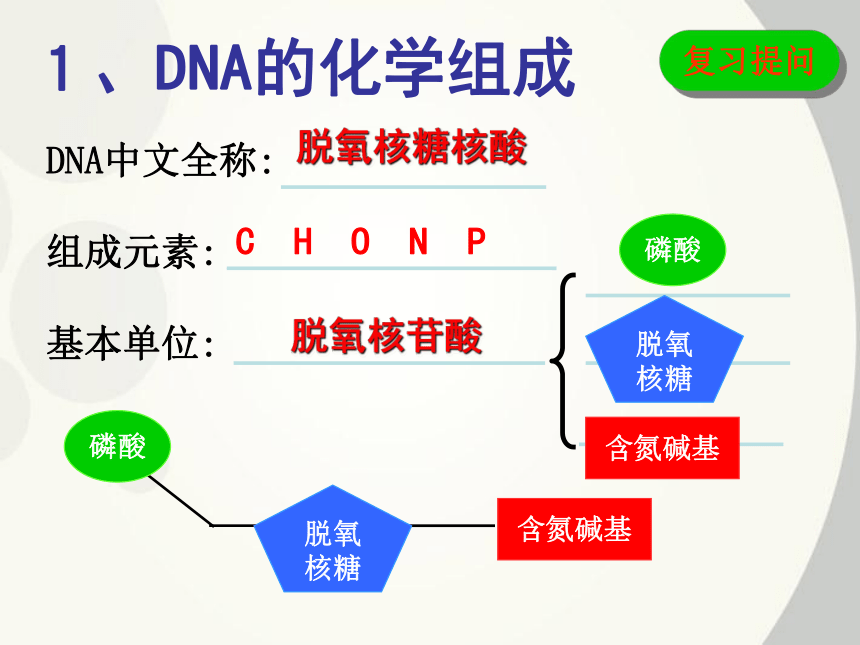 1、DNA的化学组成

复习提问

DNA中文全称: 脱氧核糖核酸

组成元素: C H O N P

基本单位: 脱氧核苷酸

磷酸

脱氧核糖

含氮碱基

磷酸

脱氧核糖

含氮碱基